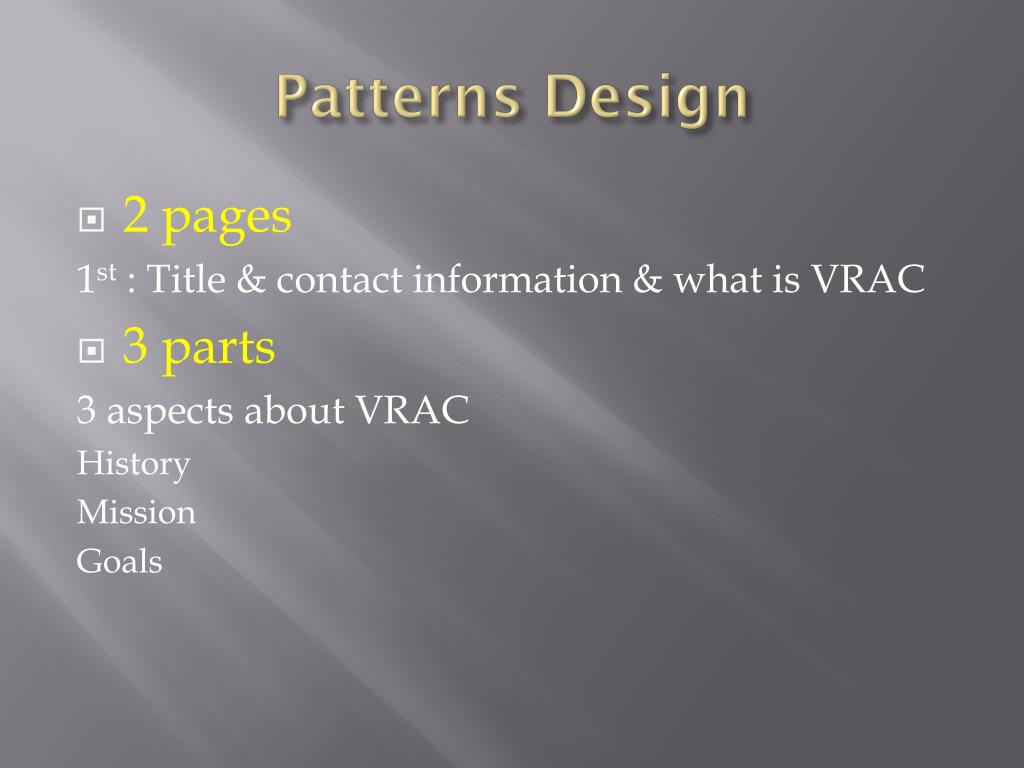 Patterns Design

2 pages

1st : Title & contact information & what is VRAC

3 parts

3 aspects about VRAC

History

Mission

Goals